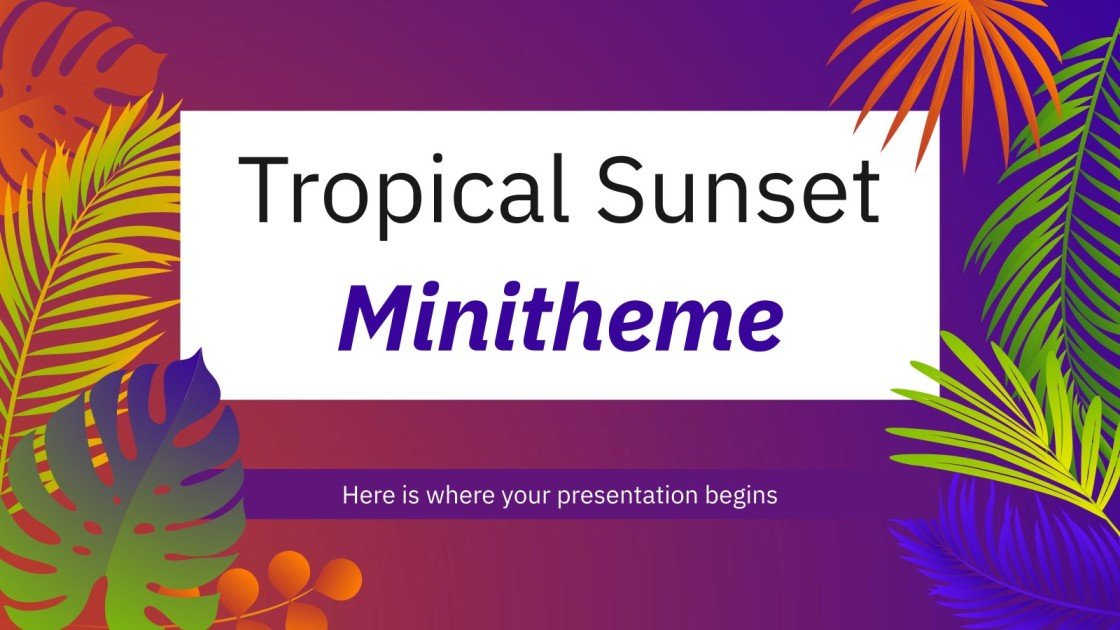 Tropical Sunset
Minitheme

Here is where your presentation begins